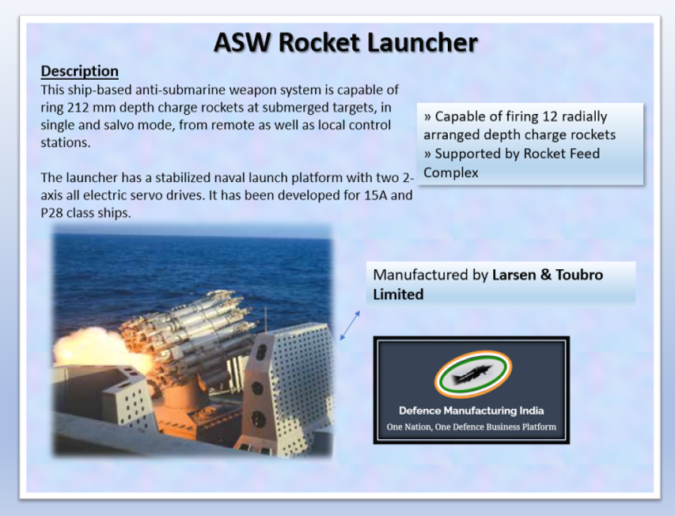 ASW Rocket Launcher

Description

This ship-based anti-submarine weapon system is capable of ring 212 mm depth charge rockets at submerged targets, in single and salvo mode, from remote as well as local control stations.

The launcher has a stabilized naval launch platform with two 2-axis all electric servo drives. It has been developed for 15A and P28 class ships.

» Capable of firing 12 radially arranged depth charge rockets
» Supported by Rocket Feed Complex

Manufactured by Larsen & Toubro Limited

Defence Manufacturing India
One Nation, One Defence Business Platform